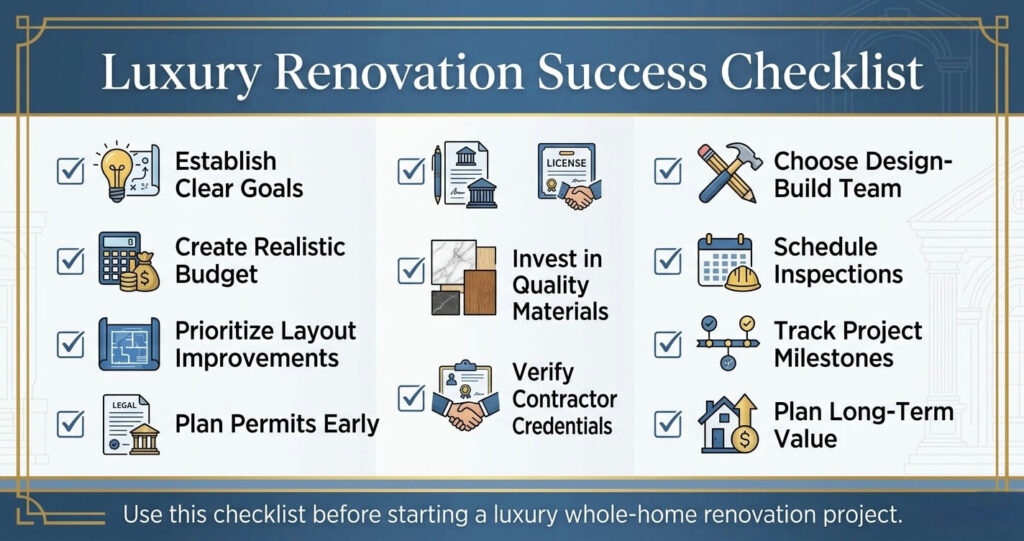 Luxury Renovation Success Checklist

Establish Clear Goals

Create Realistic Budget

Prioritize Layout Improvements

LEGAL

Plan Permits Early

LICENSE

Invest in Quality Materials

Verify Contractor Credentials

Choose Design-Build Team

Schedule Inspections

Track Project Milestones

Plan Long-Term Value

Use this checklist before starting a luxury whole-home renovation project.